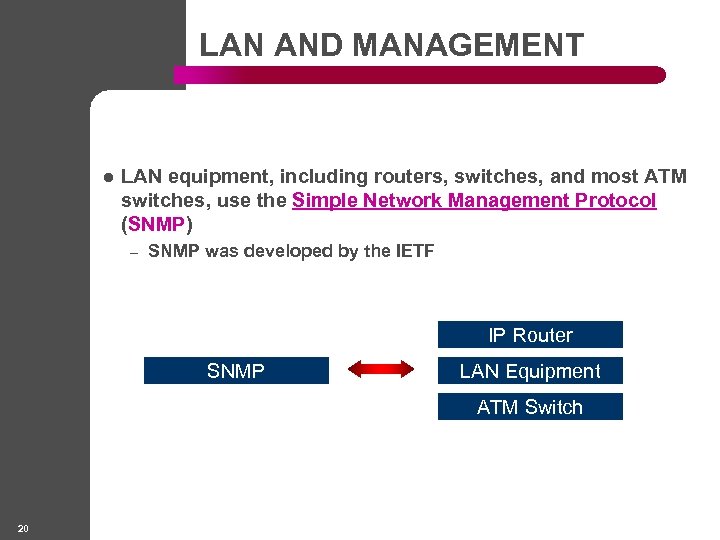 LAN AND MANAGEMENT

● LAN equipment, including routers, switches, and most ATM switches, use the Simple Network Management Protocol (SNMP)

– SNMP was developed by the IETF

SNMP

IP Router

LAN Equipment

ATM Switch

20